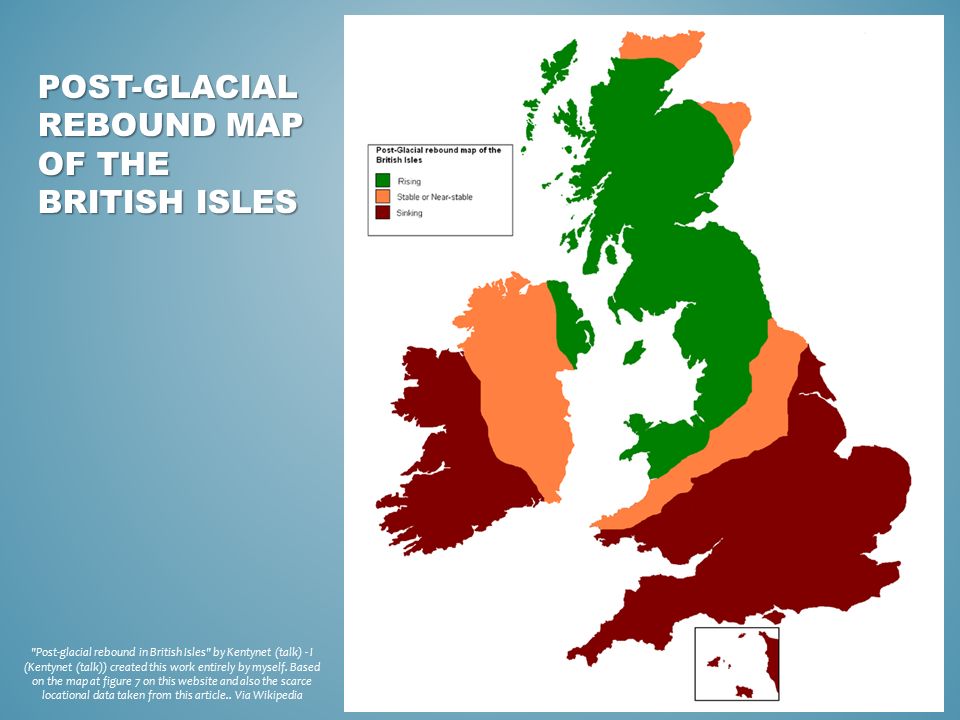 POST-GLACIAL REBOUND MAP OF THE BRITISH ISLES

Post-Glacial rebound map of the British Isles

Rising

Stable or Near-stable

Sinking

"Post-glacial rebound in British Isles" by Kentynet (talk) - I (Kentynet (talk)) created this work entirely by myself. Based on the map at figure 7 on this website and also the scarce locational data taken from this article.. Via Wikipedia